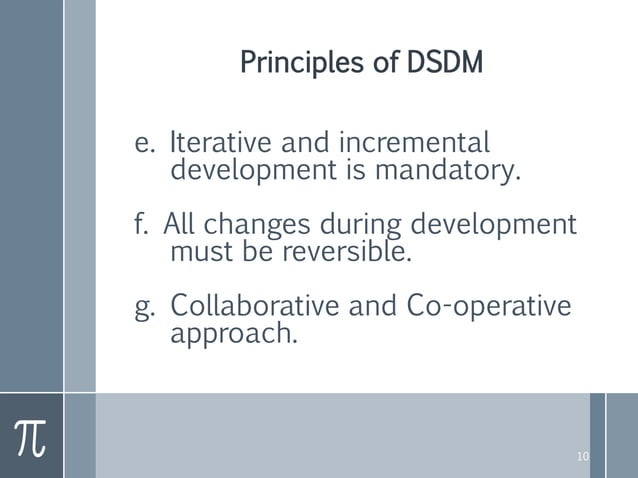 Principles of DSDM

e. Iterative and incremental development is mandatory.

f. All changes during development must be reversible.

g. Collaborative and Co-operative approach.

$\pi$

10